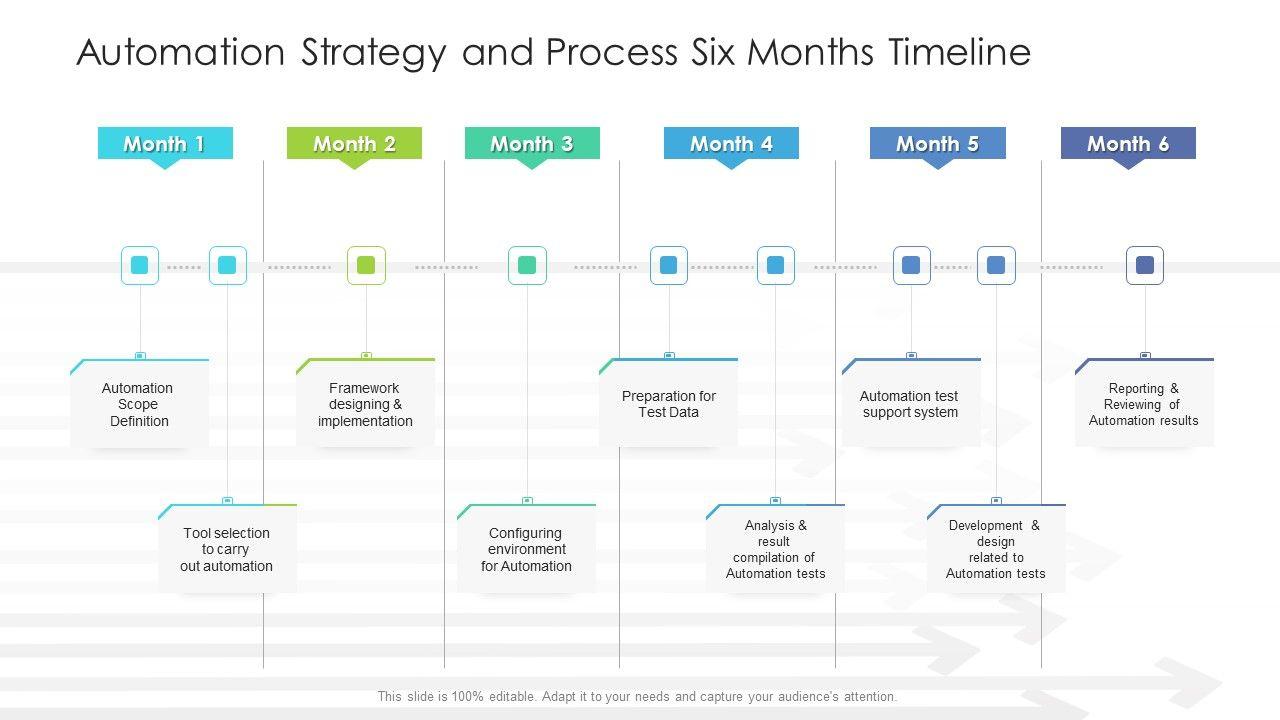 Automation Strategy and Process Six Months Timeline

Month 1

Month 2

Month 3

Month 4

Month 5

Month 6

Automation Scope Definition

Framework designing & implementation

Preparation for Test Data

Automation test support system

Reporting & Reviewing of Automation results

Tool selection to carry out automation

Configuring environment for Automation

Analysis & result compilation of Automation tests

Development & design related to Automation tests

This slide is 100% editable. Adapt it to your needs and capture your audience's attention.